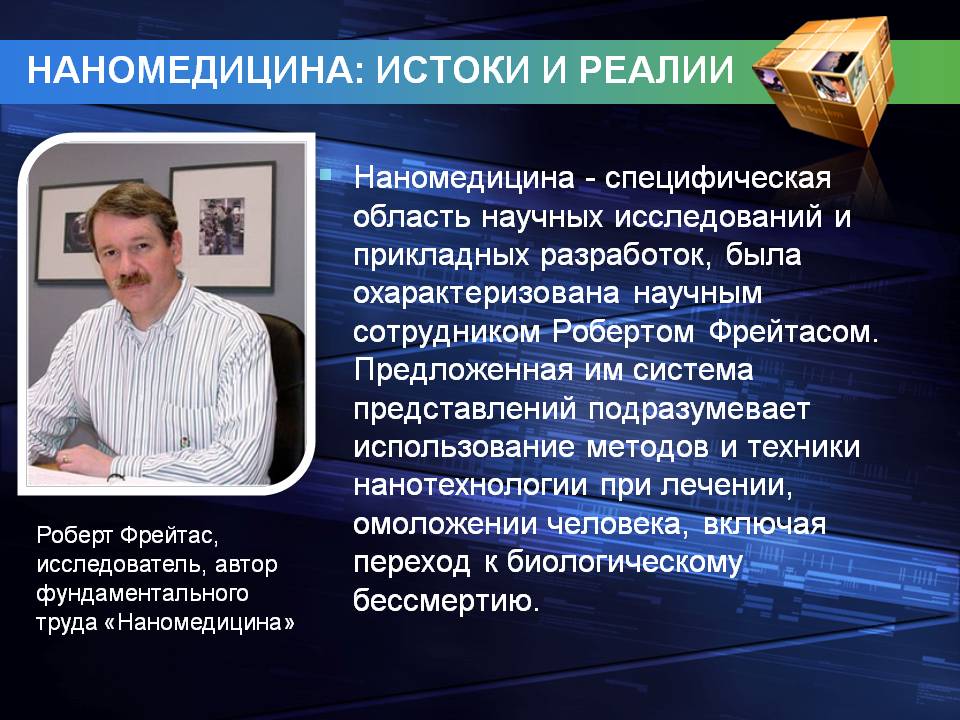 НАНОМЕДИЦИНА: ИСТОКИ И РЕАЛИИ

Наномедицина - специфическая область научных исследований и прикладных разработок, была охарактеризована научным сотрудником Робертом Фрейтасом. Предложенная им система представлений подразумевает использование методов и техники нанотехнологии при лечении, омоложении человека, включая переход к биологическому бессмертию.

Роберт Фрейтас, исследователь, автор фундаментального труда «Наномедицина»